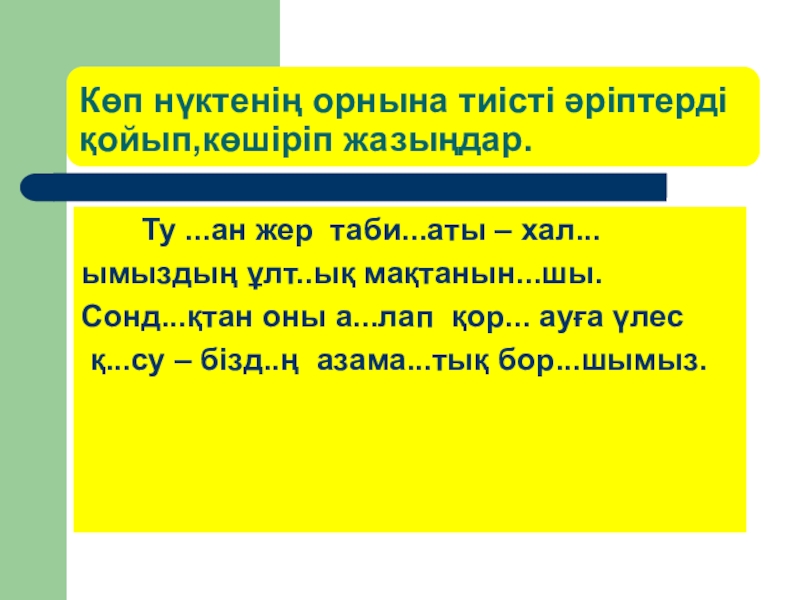 Көп нүктенің орнына тиісті әріптерді қойып,көшіріп жазыңдар.

Ту ...ан жер таби...аты – хал... ымыздың ұлт..ық мақтанын...шы. Сонд...қтан оны а...лап қор... ауға үлес қ...су – бізд..ң азама...тық бор...шымыз.